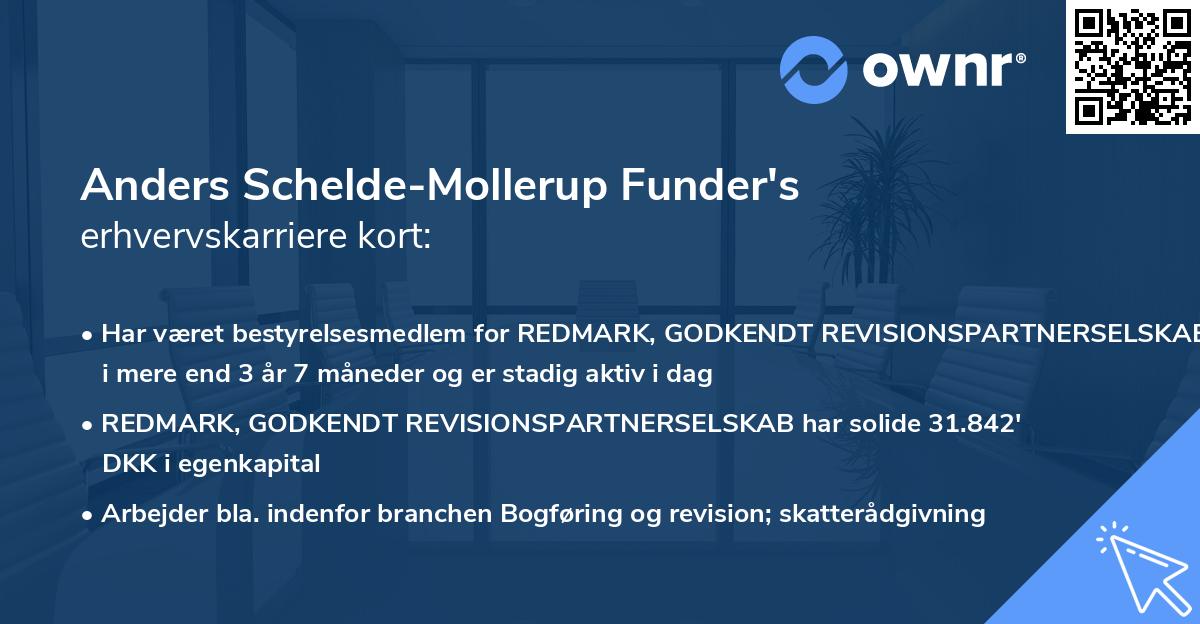 ownr®

Anders Schelde-Mollerup Funder's
erhvervskarriere kort:

• Har været bestyrelsesmedlem for REDMARK, GODKENDT REVISIONSPARTNERSELSKAB i mere end 3 år 7 måneder og er stadig aktiv i dag

• REDMARK, GODKENDT REVISIONSPARTNERSELSKAB har solide 31.842' DKK i egenkapital

• Arbejder bla. indenfor branchen Bogføring og revision; skatterådgivning